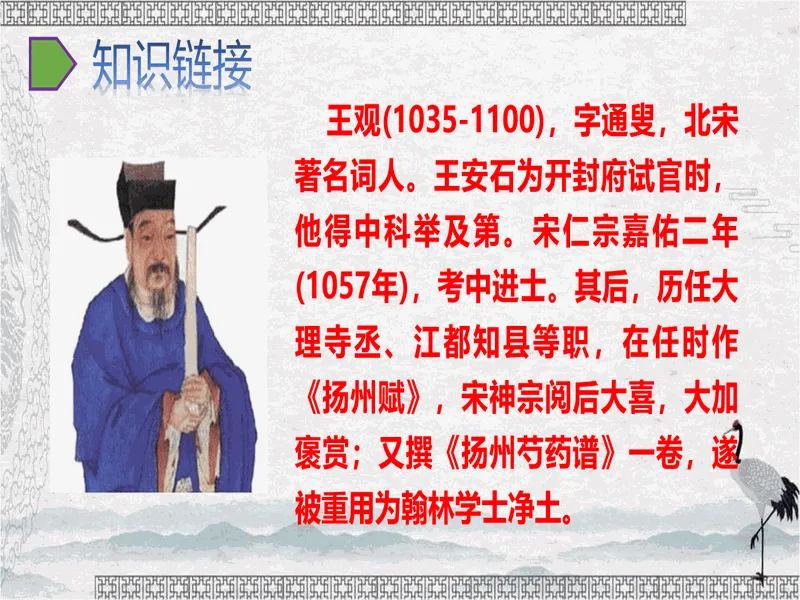 知识链接

王观(1035-1100)，字通叟，北宋著名词人。王安石为开封府试官时，他得中科举及第。宋仁宗嘉佑二年(1057年)，考中进士。其后，历任大理寺丞、江都知县等职，在任时作《扬州赋》，宋神宗阅后大喜，大加褒赏；又撰《扬州芍药谱》一卷，遂被重用为翰林学士净土。